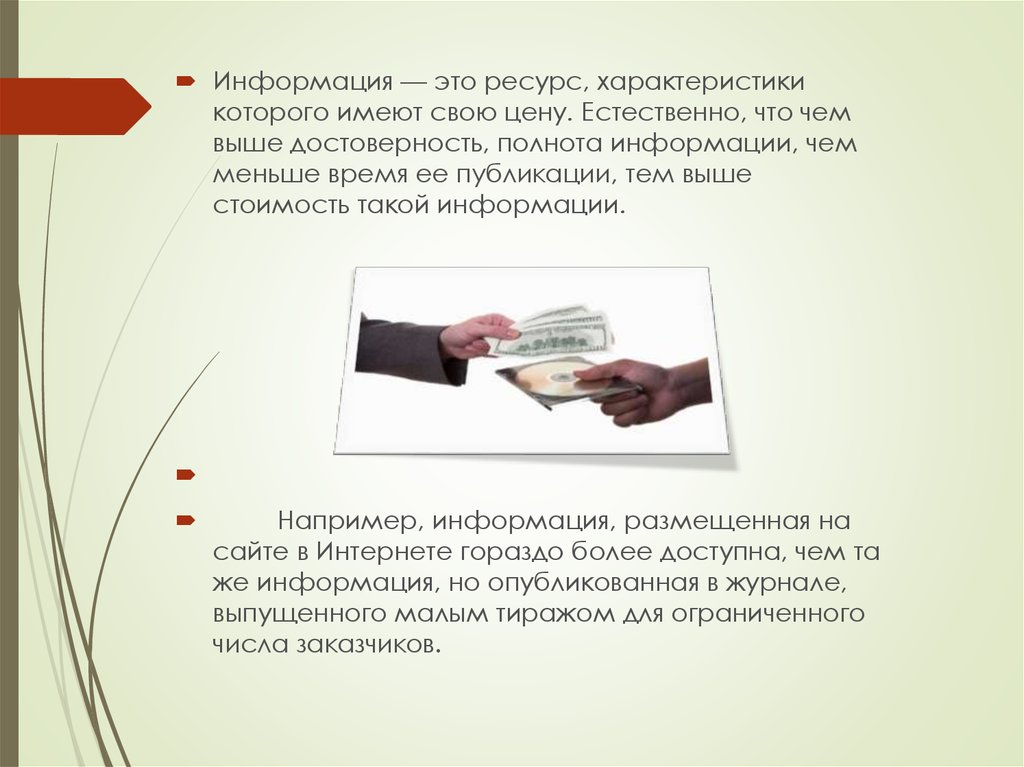 Информация — это ресурс, характеристики которого имеют свою цену. Естественно, что чем выше достоверность, полнота информации, чем меньше время ее публикации, тем выше стоимость такой информации.

Например, информация, размещенная на сайте в Интернете гораздо более доступна, чем та же информация, но опубликованная в журнале, выпущенного малым тиражом для ограниченного числа заказчиков.